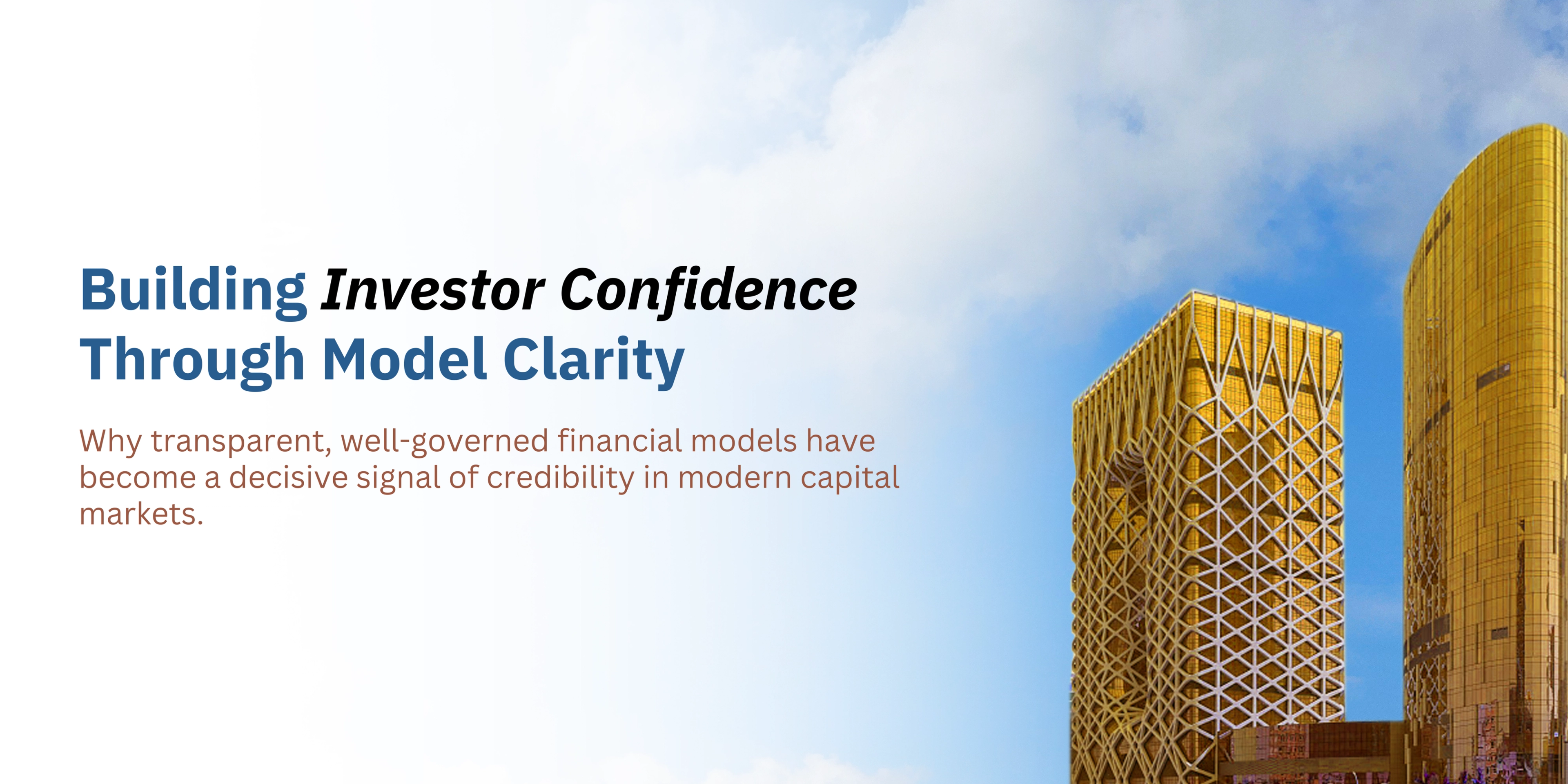 Building Investor Confidence Through Model Clarity

Why transparent, well-governed financial models have become a decisive signal of credibility in modern capital markets.